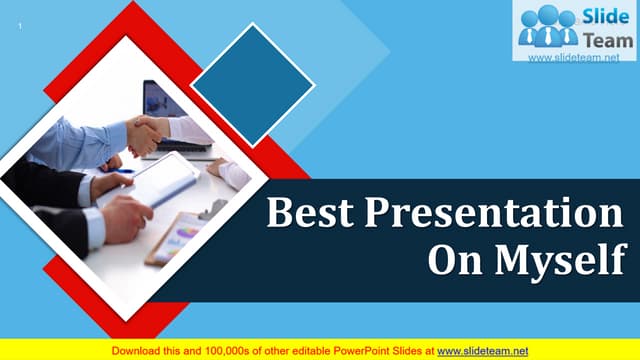 1

Slide Team
www.slideteam.net

Best Presentation On Myself

Download this and 100,000s of other editable PowerPoint Slides at www.slideteam.net